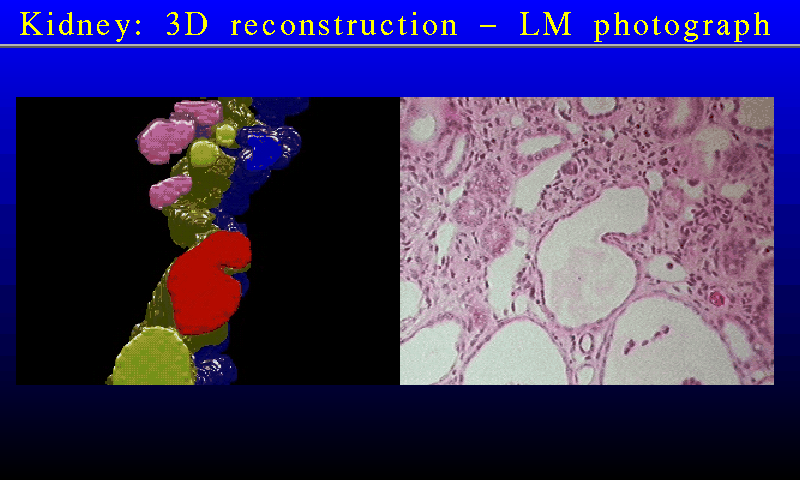 Kidney: 3D reconstruction – LM photograph